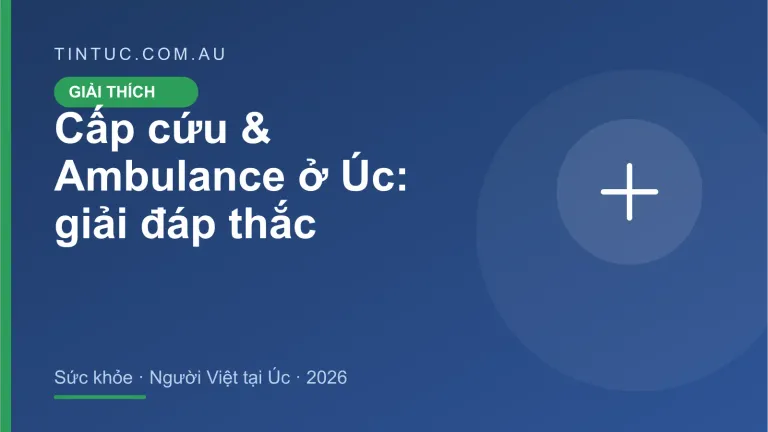 TINTUC.COM.AU

GIẢI THÍCH

Cấp cứu & Ambulance ở Úc: giải đáp thắc

Sức khỏe · Người Việt tại Úc · 2026